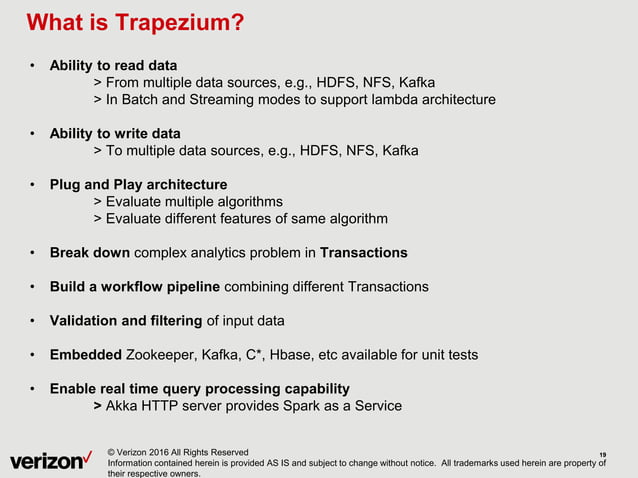 What is Trapezium?

• Ability to read data
> From multiple data sources, e.g., HDFS, NFS, Kafka
> In Batch and Streaming modes to support lambda architecture

• Ability to write data
> To multiple data sources, e.g., HDFS, NFS, Kafka

• Plug and Play architecture
> Evaluate multiple algorithms
> Evaluate different features of same algorithm

• Break down complex analytics problem in Transactions

• Build a workflow pipeline combining different Transactions

• Validation and filtering of input data

• Embedded Zookeeper, Kafka, C*, Hbase, etc available for unit tests

• Enable real time query processing capability
> Akka HTTP server provides Spark as a Service

verizon✓

© Verizon 2016 All Rights Reserved
Information contained herein is provided AS IS and subject to change without notice. All trademarks used herein are property of their respective owners.

19